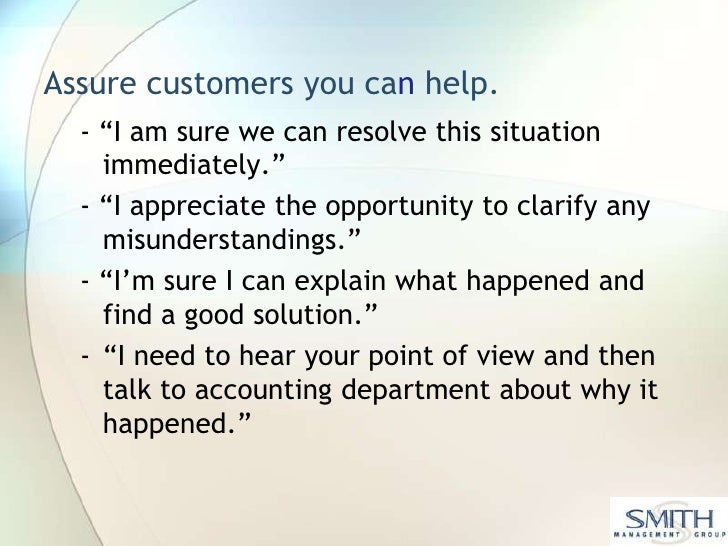 Assure customers you can help.

- “I am sure we can resolve this situation immediately.”

- “I appreciate the opportunity to clarify any misunderstandings.”

- “I’m sure I can explain what happened and find a good solution.”

- “I need to hear your point of view and then talk to accounting department about why it happened.”

SMITH
MANAGEMENT GROUP